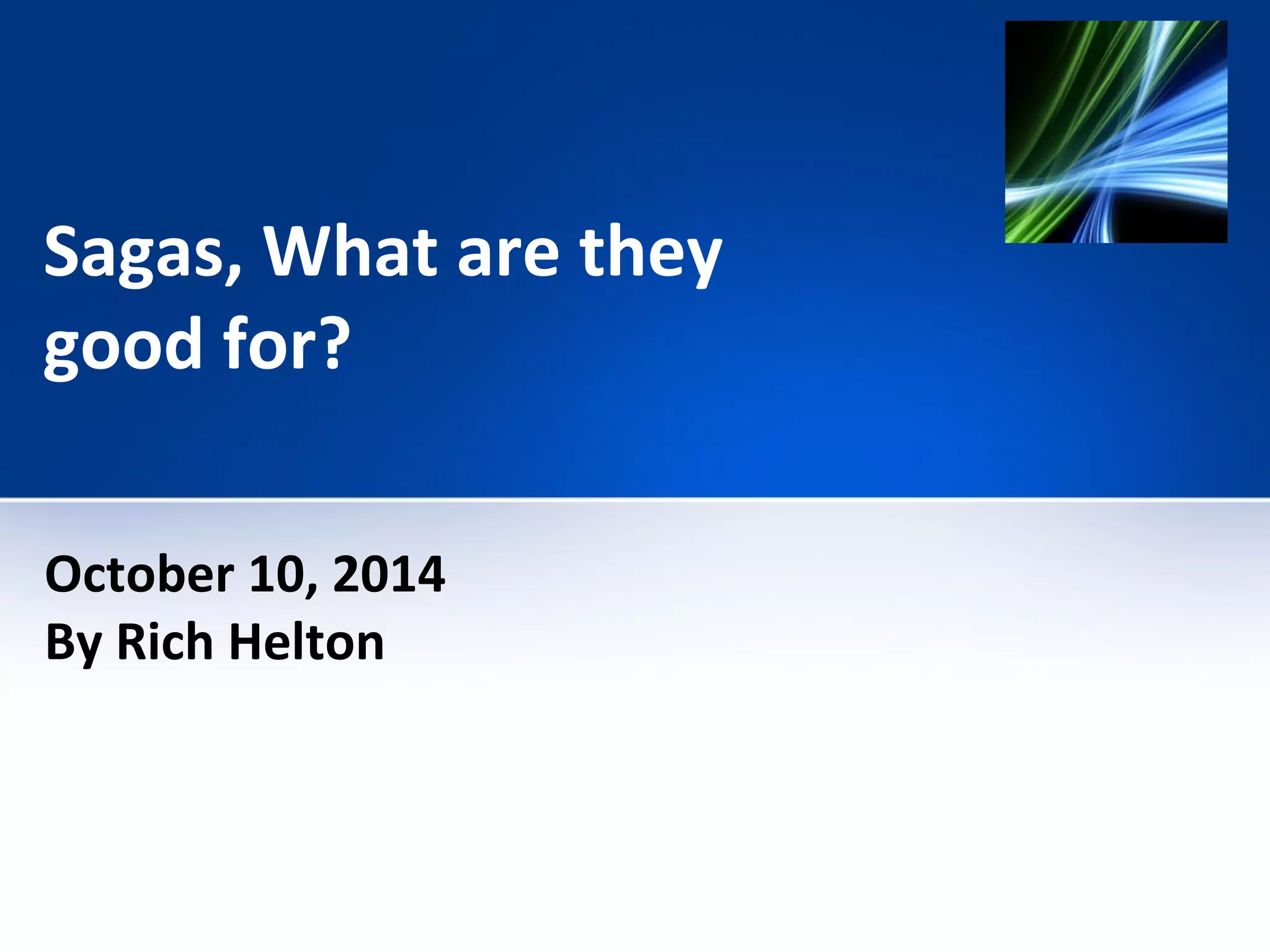 Sagas, What are they good for?

October 10, 2014
By Rich Helton